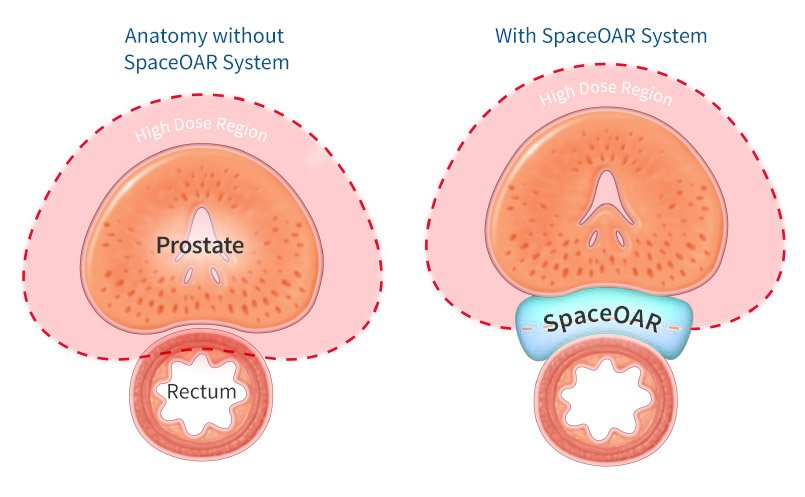 Anatomy without SpaceOAR System

High Dose Region

Prostate

Rectum

With SpaceOAR System

High Dose Region

SpaceOAR